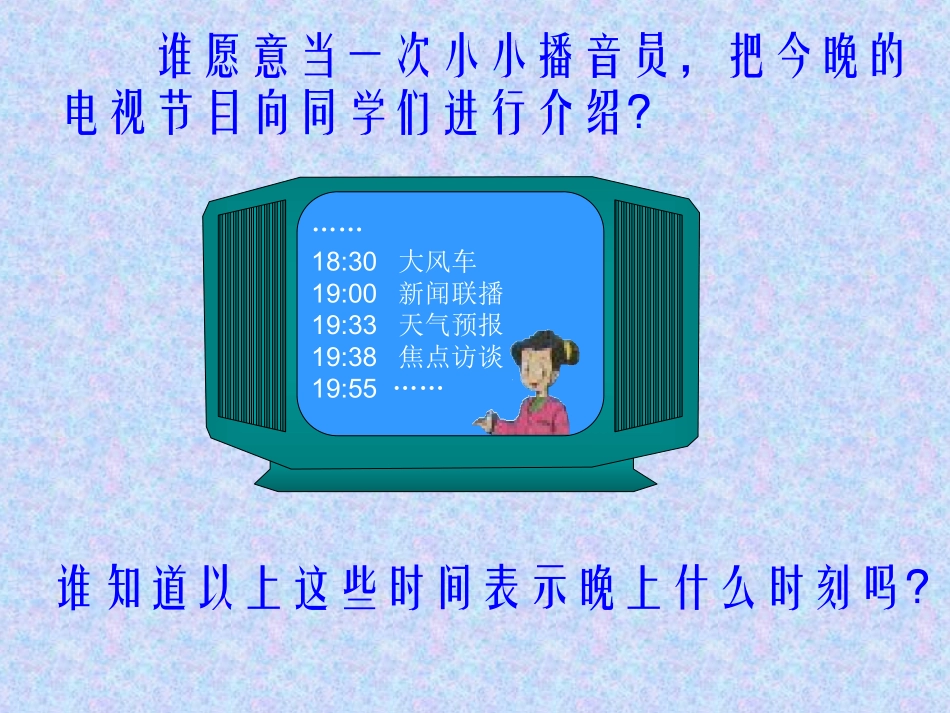 谁愿意当一次小小播音员，把今晚的电视节目向同学们进行介绍？

……
18:30 大风车
19:00 新闻联播
19:33 天气预报
19:38 焦点访谈
19:55 ……

谁知道以上这些时间表示晚上什么时刻吗？